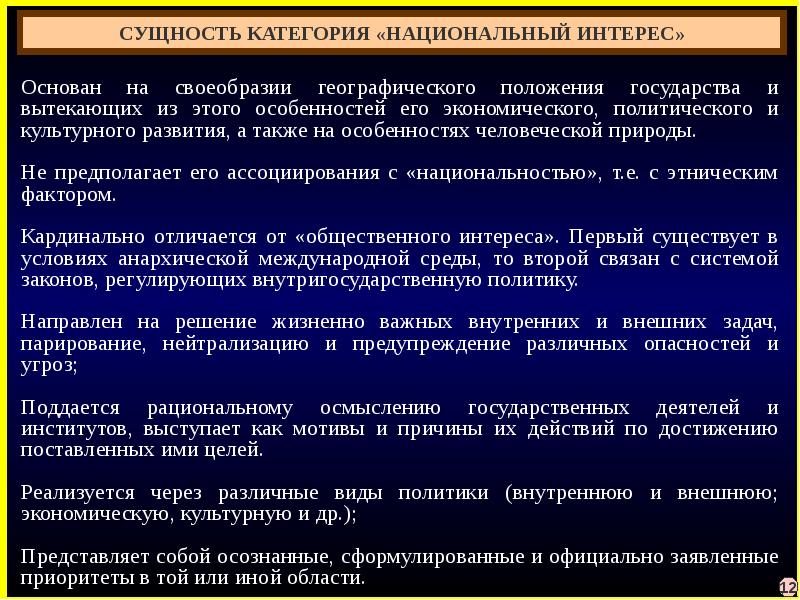 СУЩНОСТЬ КАТЕГОРИЯ «НАЦИОНАЛЬНЫЙ ИНТЕРЕС»

Основан на своеобразии географического положения государства и вытекающих из этого особенностей его экономического, политического и культурного развития, а также на особенностях человеческой природы.

Не предполагает его ассоциирования с «национальностью», т.е. с этническим фактором.

Кардинально отличается от «общественного интереса». Первый существует в условиях анархической международной среды, то второй связан с системой законов, регулирующих внутригосударственную политику.

Направлен на решение жизненно важных внутренних и внешних задач, парирование, нейтрализацию и предупреждение различных опасностей и угроз;

Поддается рациональному осмыслению государственных деятелей и институтов, выступает как мотивы и причины их действий по достижению поставленных ими целей.

Реализуется через различные виды политики (внутреннюю и внешнюю; экономическую, культурную и др.);

Представляет собой осознанные, сформулированные и официально заявленные приоритеты в той или иной области.

12